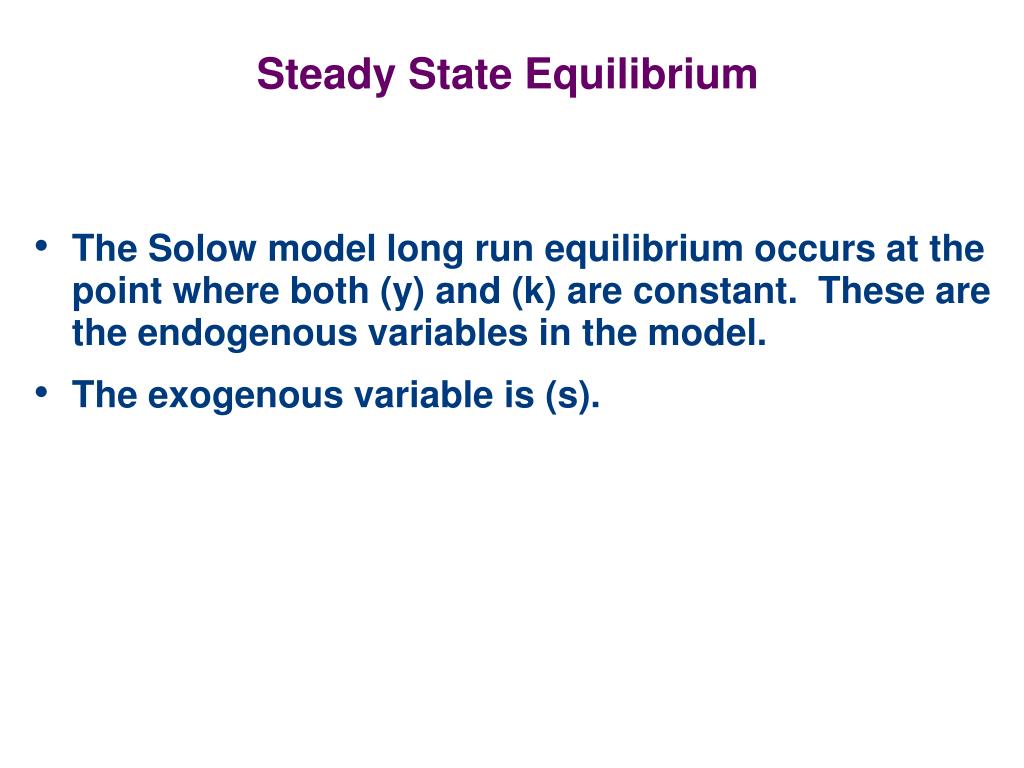 Steady State Equilibrium

• The Solow model long run equilibrium occurs at the point where both (y) and (k) are constant. These are the endogenous variables in the model.

• The exogenous variable is (s).